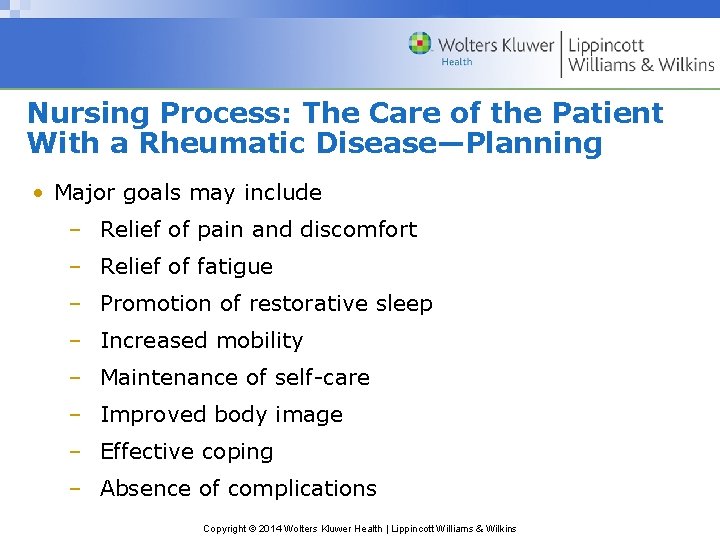 Wolters Kluwer Health | Lippincott Williams & Wilkins

Nursing Process: The Care of the Patient With a Rheumatic Disease—Planning

• Major goals may include
– Relief of pain and discomfort
– Relief of fatigue
– Promotion of restorative sleep
– Increased mobility
– Maintenance of self-care
– Improved body image
– Effective coping
– Absence of complications

Copyright © 2014 Wolters Kluwer Health | Lippincott Williams & Wilkins